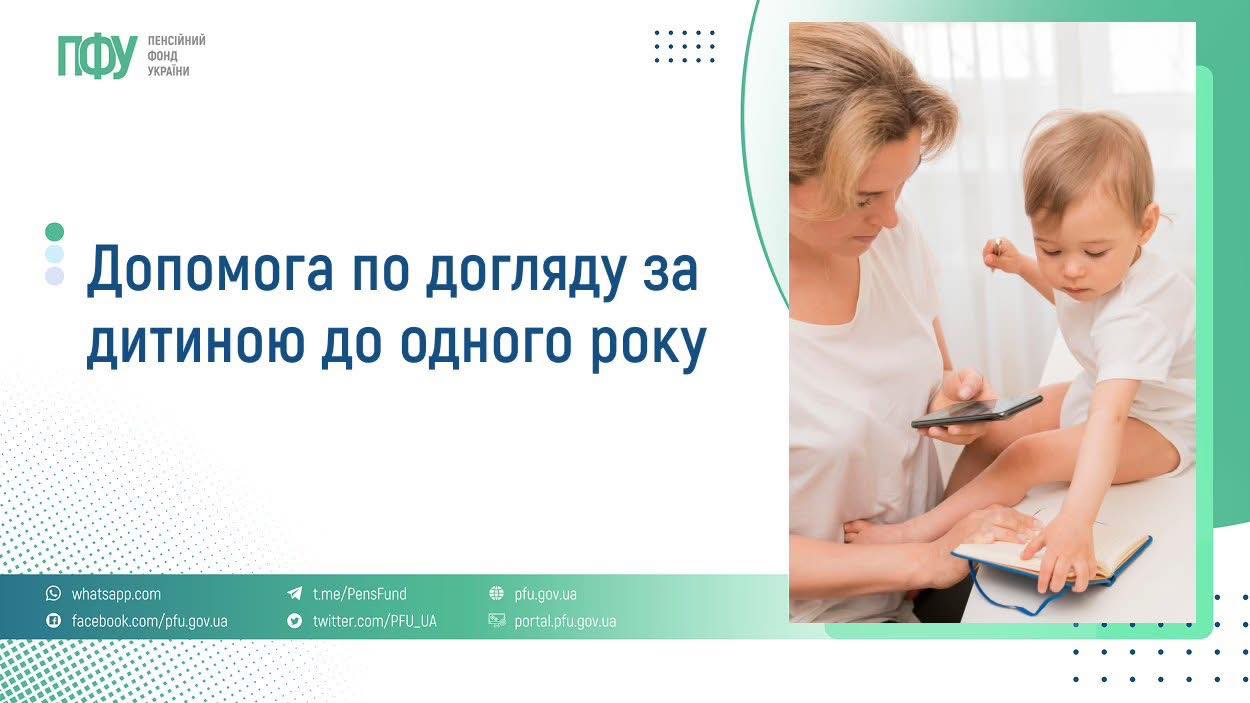 ПФУ ПЕНСІЙНИЙ ФОНД УКРАЇНИ

Допомога по догляду за дитиною до одного року

whatsapp.com
facebook.com/pfu.gov.ua
t.me/PensFund
twitter.com/PFU_UA
pfu.gov.ua
portal.pfu.gov.ua